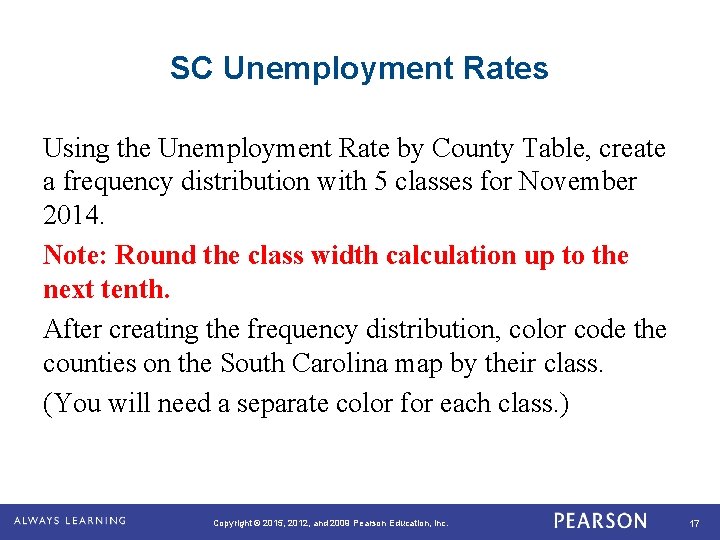 SC Unemployment Rates

Using the Unemployment Rate by County Table, create a frequency distribution with 5 classes for November 2014.

Note: Round the class width calculation up to the next tenth.

After creating the frequency distribution, color code the counties on the South Carolina map by their class.

(You will need a separate color for each class.)

ALWAYS LEARNING

Copyright © 2015, 2012, and 2009 Pearson Education, Inc.

PEARSON

17